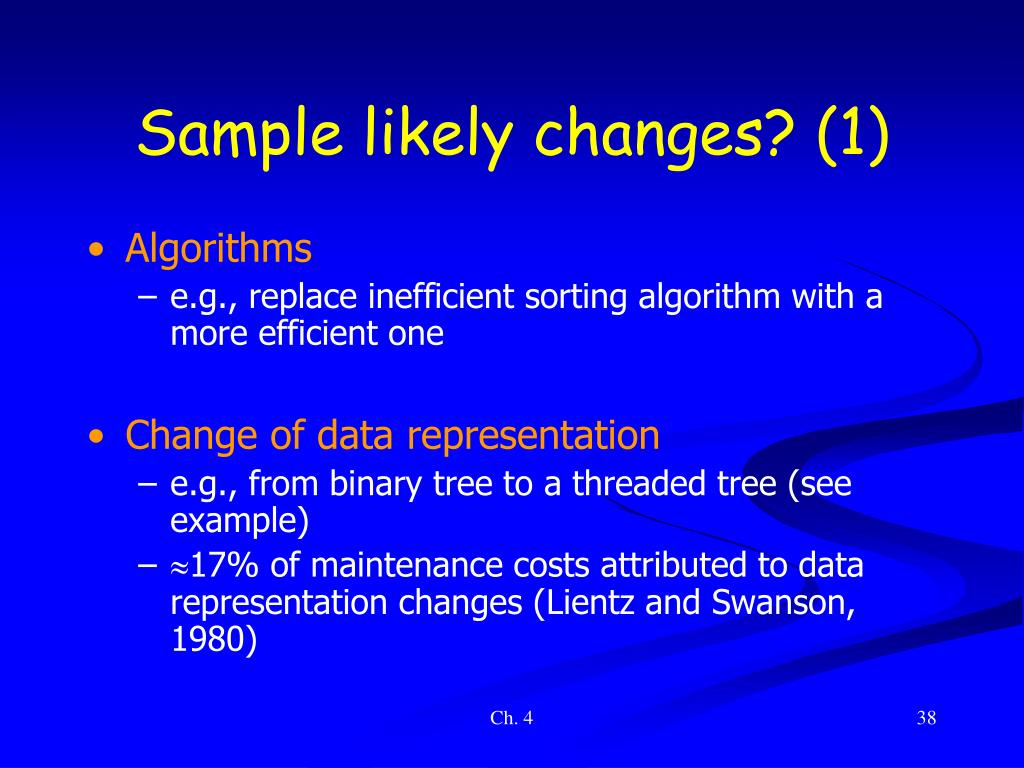 Sample likely changes? (1)

• Algorithms
– e.g., replace inefficient sorting algorithm with a more efficient one

• Change of data representation
– e.g., from binary tree to a threaded tree (see example)
– $\approx$17% of maintenance costs attributed to data representation changes (Lientz and Swanson, 1980)

Ch. 4

38